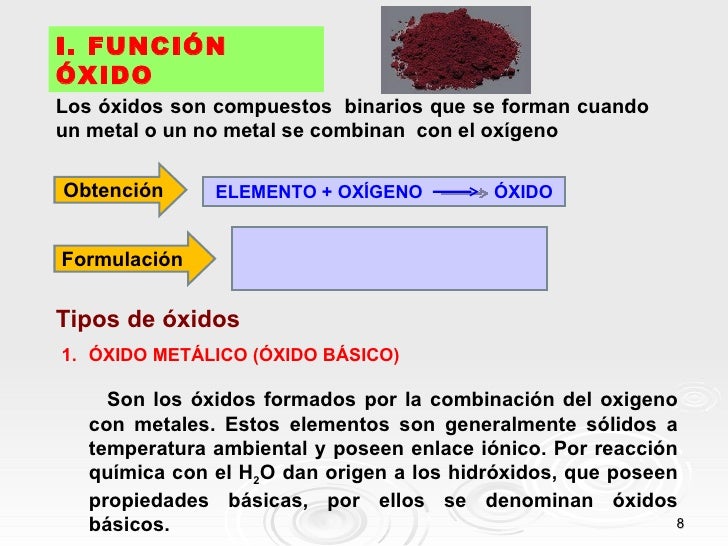 I. FUNCIÓN ÓXIDO

Los óxidos son compuestos binarios que se forman cuando un metal o un no metal se combinan con el oxígeno

Obtención

ELEMENTO + OXÍGENO $\longrightarrow$ ÓXIDO

Formulación

Tipos de óxidos

1. ÓXIDO METÁLICO (ÓXIDO BÁSICO)

Son los óxidos formados por la combinación del oxigeno con metales. Estos elementos son generalmente sólidos a temperatura ambiental y poseen enlace iónico. Por reacción química con el $H_2O$ dan origen a los hidróxidos, que poseen propiedades básicas, por ellos se denominan óxidos básicos.

8